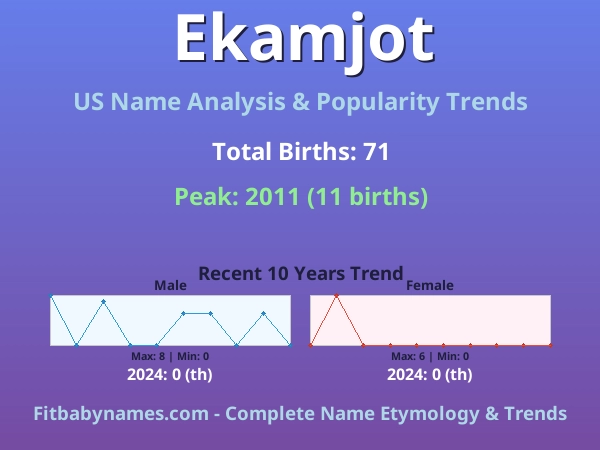 Ekamjot

US Name Analysis & Popularity Trends

Total Births: 71

Peak: 2011 (11 births)

Recent 10 Years Trend

Male

Max: 8 | Min: 0

2024: 0 (th)

Female

Max: 6 | Min: 0

2024: 0 (th)

Fitbabynames.com - Complete Name Etymology & Trends